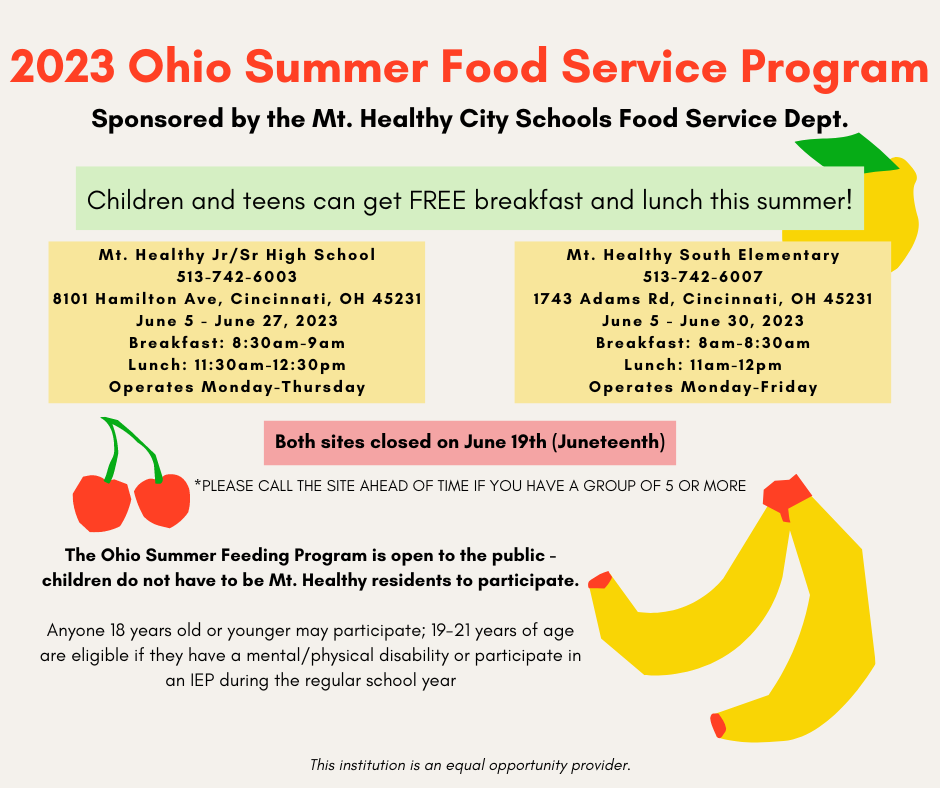 2023 Ohio Summer Food Service Program

Sponsored by the Mt. Healthy City Schools Food Service Dept.

Children and teens can get FREE breakfast and lunch this summer!

Mt. Healthy Jr/Sr High School
513-742-6003
8101 Hamilton Ave, Cincinnati, OH 45231
June 5 - June 27, 2023
Breakfast: 8:30am-9am
Lunch: 11:30am-12:30pm
Operates Monday-Thursday

Mt. Healthy South Elementary
513-742-6007
1743 Adams Rd, Cincinnati, OH 45231
June 5 - June 30, 2023
Breakfast: 8am-8:30am
Lunch: 11am-12pm
Operates Monday-Friday

Both sites closed on June 19th (Juneteenth)

*PLEASE CALL THE SITE AHEAD OF TIME IF YOU HAVE A GROUP OF 5 OR MORE

The Ohio Summer Feeding Program is open to the public - children do not have to be Mt. Healthy residents to participate.

Anyone 18 years old or younger may participate; 19-21 years of age are eligible if they have a mental/physical disability or participate in an IEP during the regular school year

This institution is an equal opportunity provider.